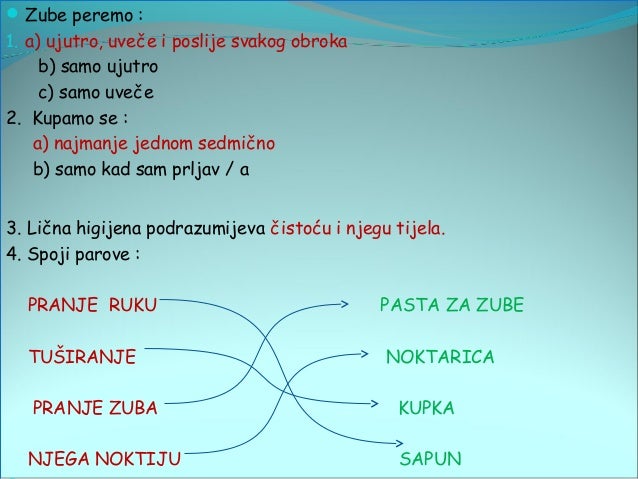 Zube peremo :
1. a) ujutro, uveče i poslije svakog obroka
b) samo ujutro
c) samo uveče
2. Kupamo se :
a) najmanje jednom sedmično
b) samo kad sam prljav / a

3. Lična higijena podrazumijeva čistoću i njegu tijela.
4. Spoji parove :

PRANJE RUKU
TUŠIRANJE
PRANJE ZUBA
NJEGA NOKTIJU

PASTA ZA ZUBE
NOKTARICA
KUPKA
SAPUN